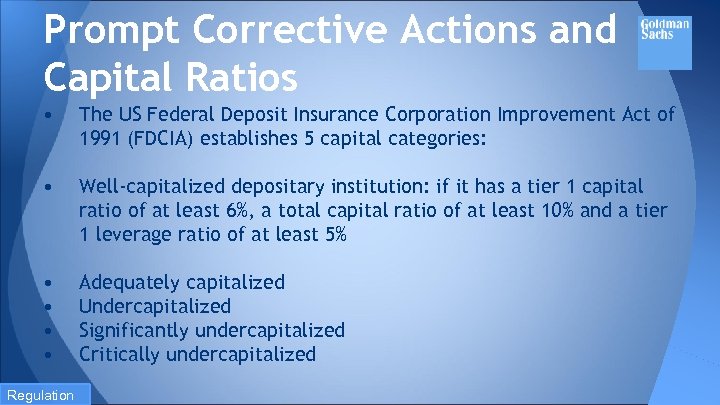 Prompt Corrective Actions and Capital Ratios

Goldman Sachs

• The US Federal Deposit Insurance Corporation Improvement Act of 1991 (FDCIA) establishes 5 capital categories:

• Well-capitalized depositary institution: if it has a tier 1 capital ratio of at least 6%, a total capital ratio of at least 10% and a tier 1 leverage ratio of at least 5%

• Adequately capitalized
• Undercapitalized
• Significantly undercapitalized
• Critically undercapitalized

Regulation